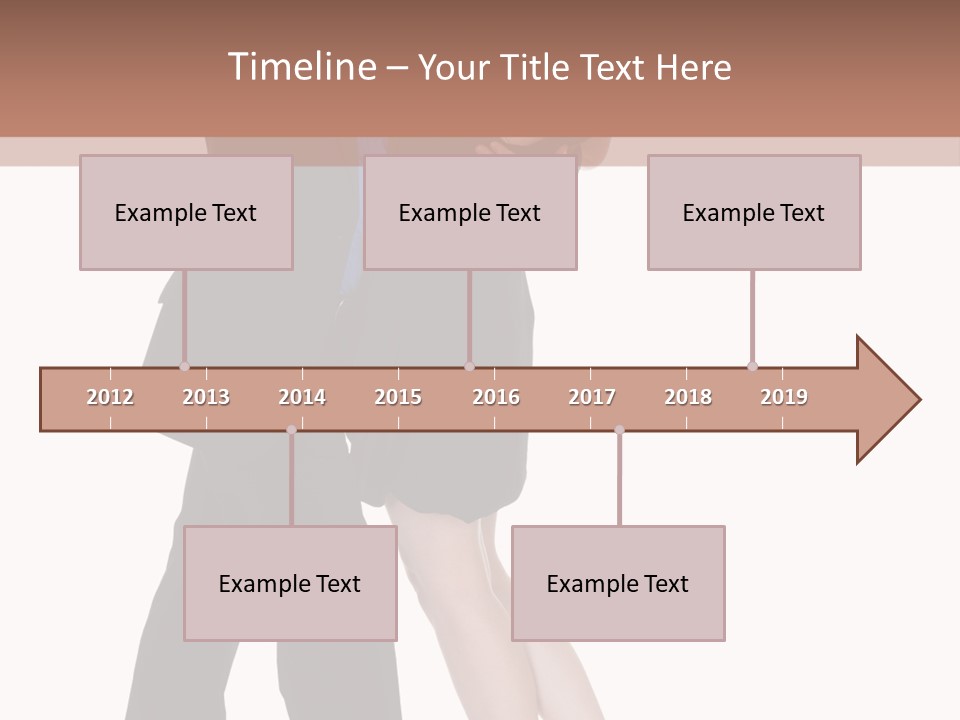 Timeline – Your Title Text Here

Example Text

Example Text

Example Text

2012 2013 2014 2015 2016 2017 2018 2019

Example Text

Example Text